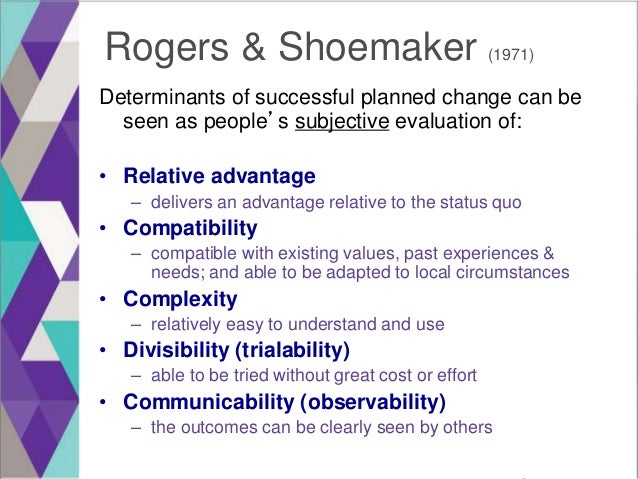 Rogers & Shoemaker (1971)

Determinants of successful planned change can be seen as people's subjective evaluation of:

• Relative advantage
– delivers an advantage relative to the status quo
• Compatibility
– compatible with existing values, past experiences & needs; and able to be adapted to local circumstances
• Complexity
– relatively easy to understand and use
• Divisibility (trialability)
– able to be tried without great cost or effort
• Communicability (observability)
– the outcomes can be clearly seen by others